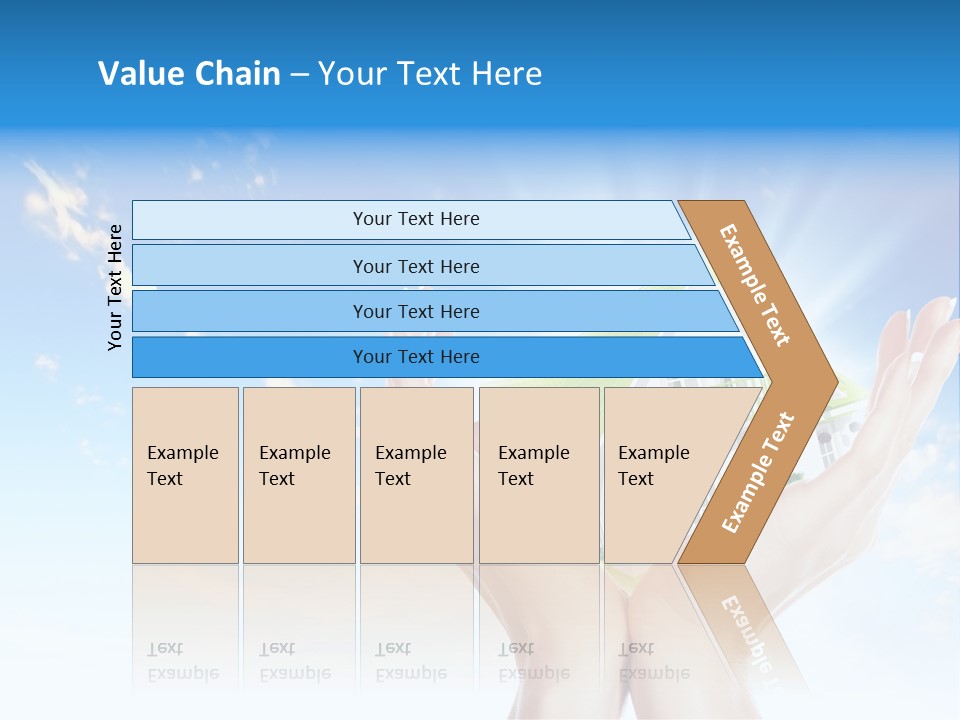 Value Chain – Your Text Here

Your Text Here

Your Text Here

Your Text Here

Your Text Here

Your Text Here

Example Text

Example Text

Example Text

Example Text

Example Text

Example Text

Example Text